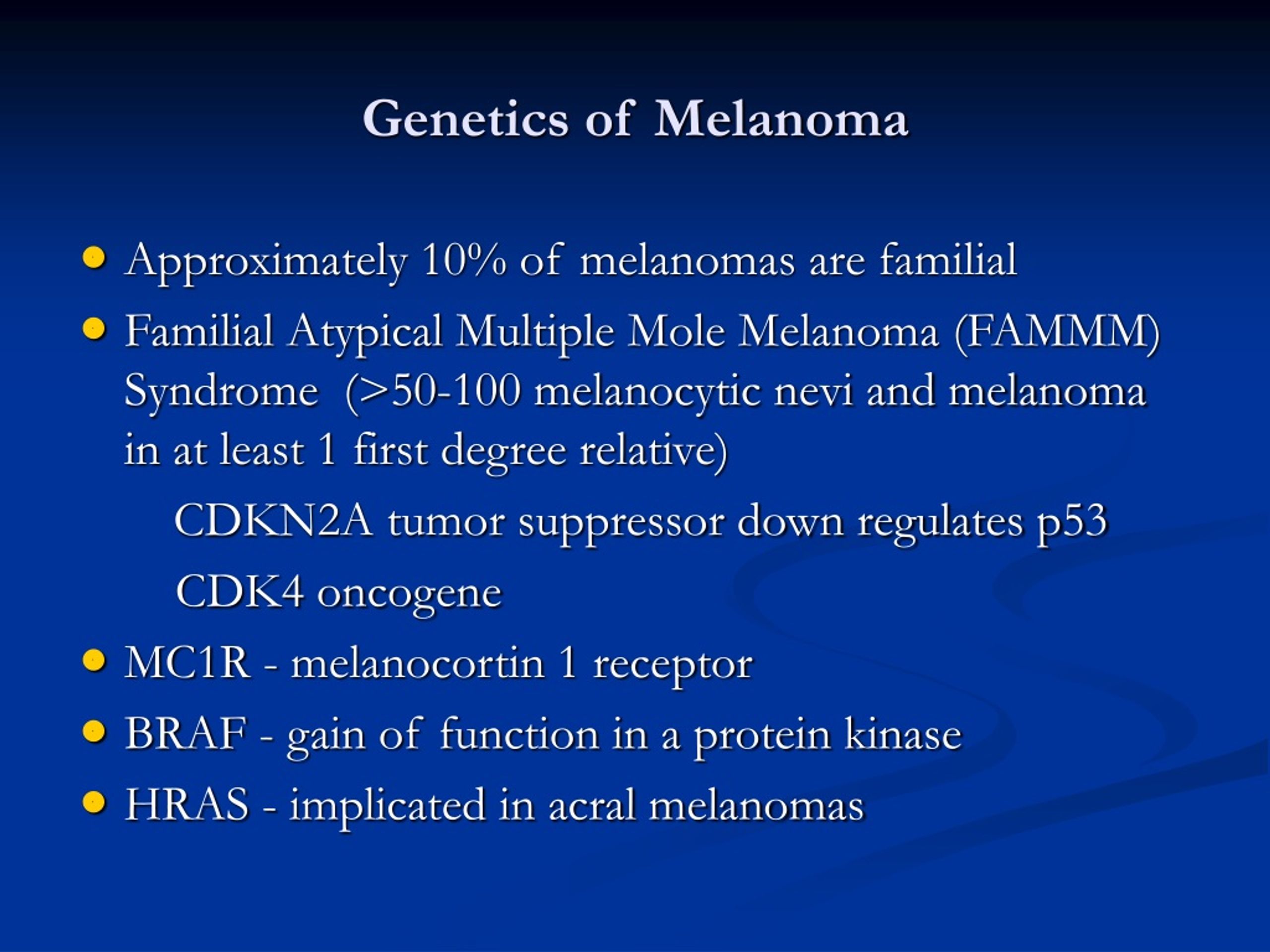 Genetics of Melanoma

- Approximately 10% of melanomas are familial
- Familial Atypical Multiple Mole Melanoma (FAMMM) Syndrome (>50-100 melanocytic nevi and melanoma in at least 1 first degree relative)

CDKN2A tumor suppressor down regulates p53

CDK4 oncogene

- MC1R - melanocortin 1 receptor
- BRAF - gain of function in a protein kinase
- HRAS - implicated in acral melanomas